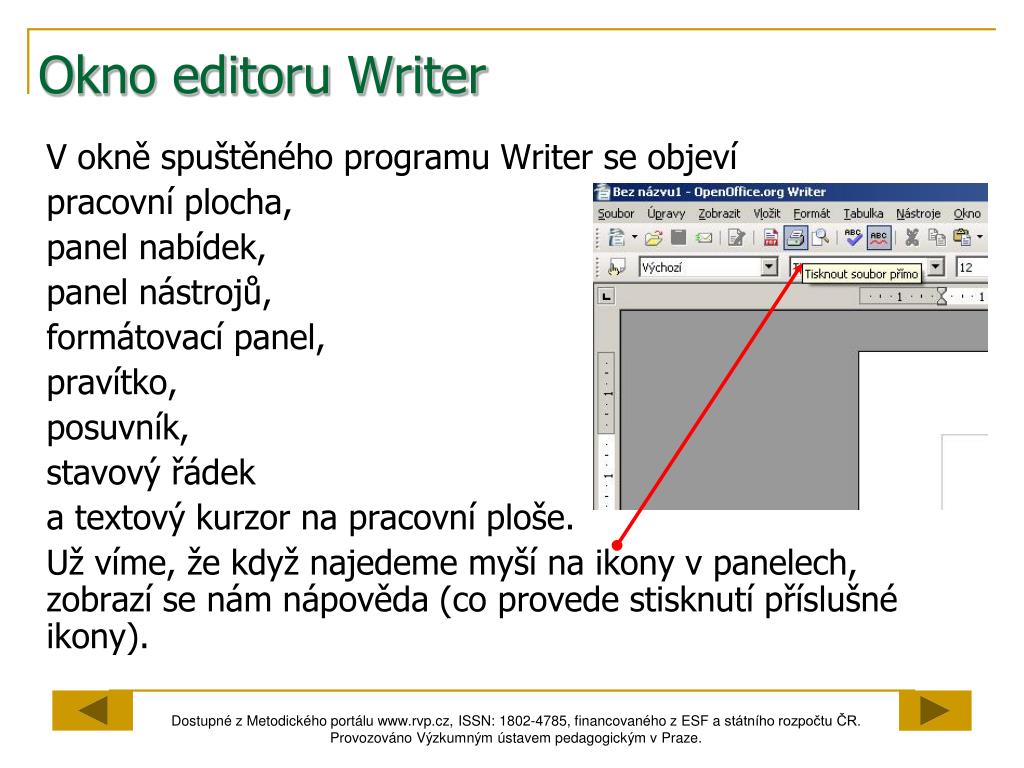 Okno editoru Writer

V okně spuštěného programu Writer se objeví pracovní plocha,
panel nabídek,
panel nástrojů,
formátovací panel,
pravítko,
posuvník,
stavový řádek
a textový kurzor na pracovní ploše.

Bez názvu1 - OpenOffice.org Writer
Soubor Úpravy Zobrazit Vložit Formát Tabulka Nástroje Okno
Výchozí
Tisknout soubor přímo
12

Už víme, že když najedeme myší na ikony v panelech, zobrazí se nám nápověda (co provede stisknutí příslušné ikony).

Dostupné z Metodického portálu www.rvp.cz, ISSN: 1802-4785, financovaného z ESF a státního rozpočtu ČR. Provozováno Výzkumným ústavem pedagogickým v Praze.